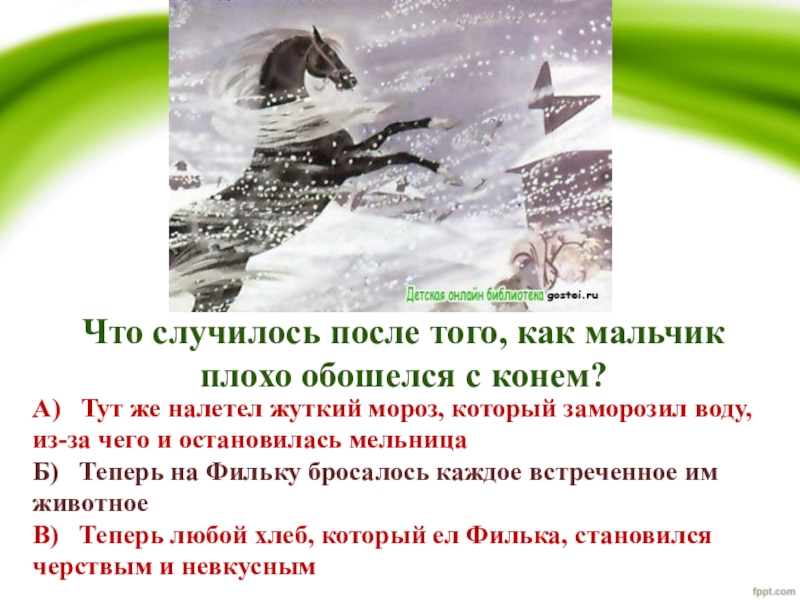 Детская онлайн библиотека gostei.ru

Что случилось после того, как мальчик плохо обошелся с конем?

А) Тут же налетел жуткий мороз, который заморозил воду, из-за чего и остановилась мельница

Б) Теперь на Фильку бросалось каждое встреченное им животное

В) Теперь любой хлеб, который ел Филька, становился черствым и невкусным

fppt.com